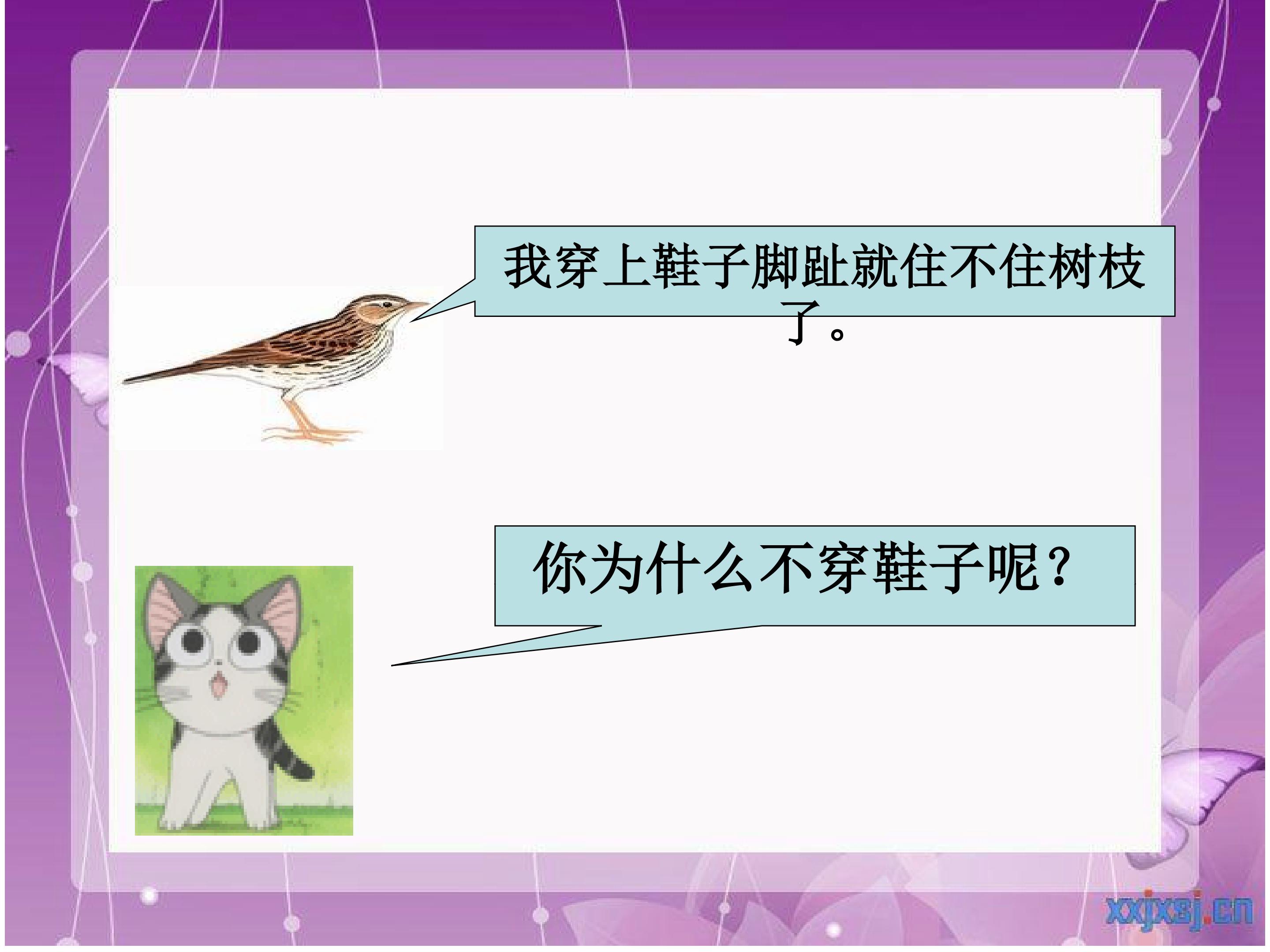 我穿上鞋子脚趾就住不住树枝了。

你为什么不穿鞋子呢？

xxjxsj.cn